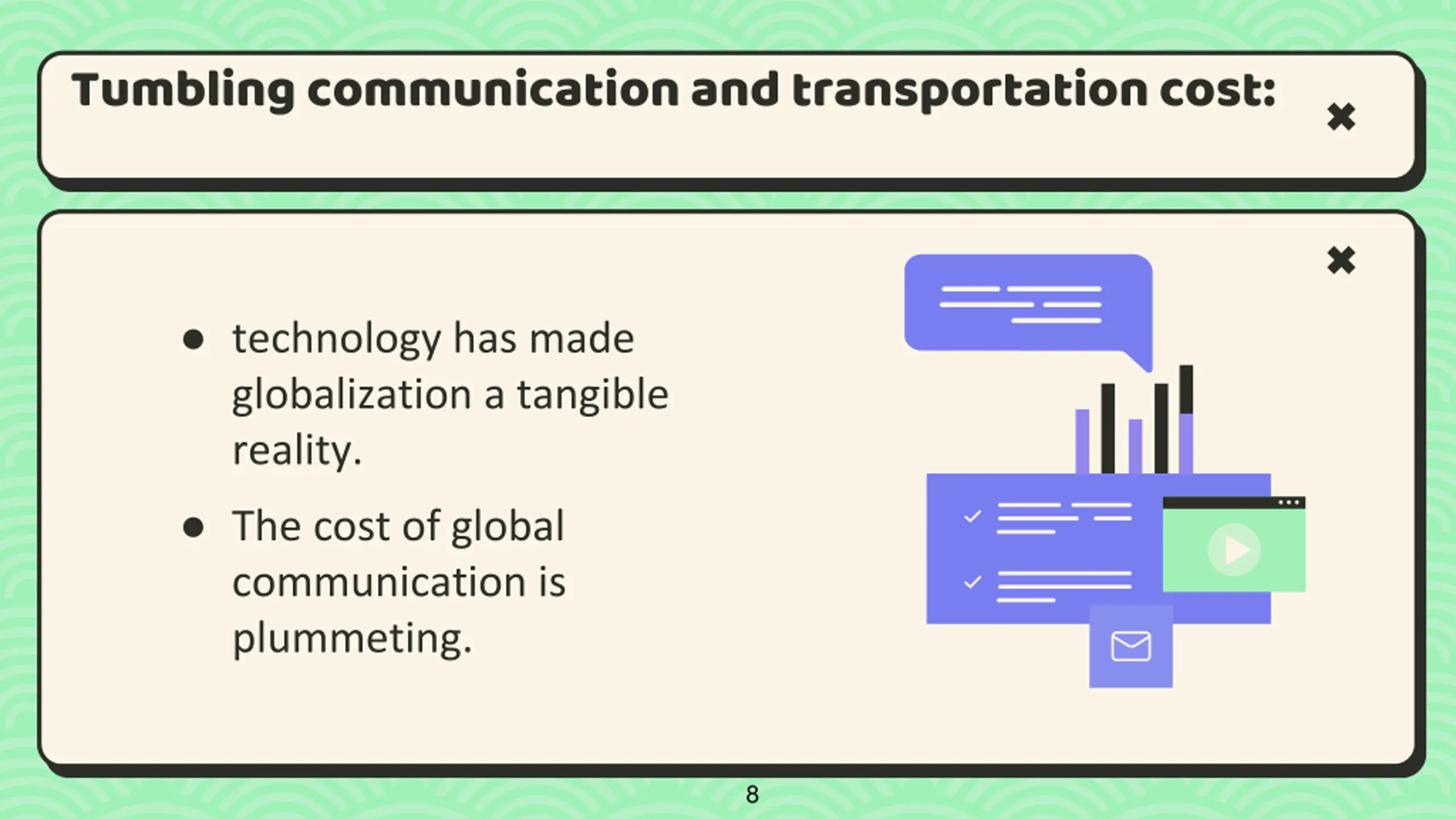 Tumbling communication and transportation cost:

- technology has made globalization a tangible reality.
- The cost of global communication is plummeting.

8